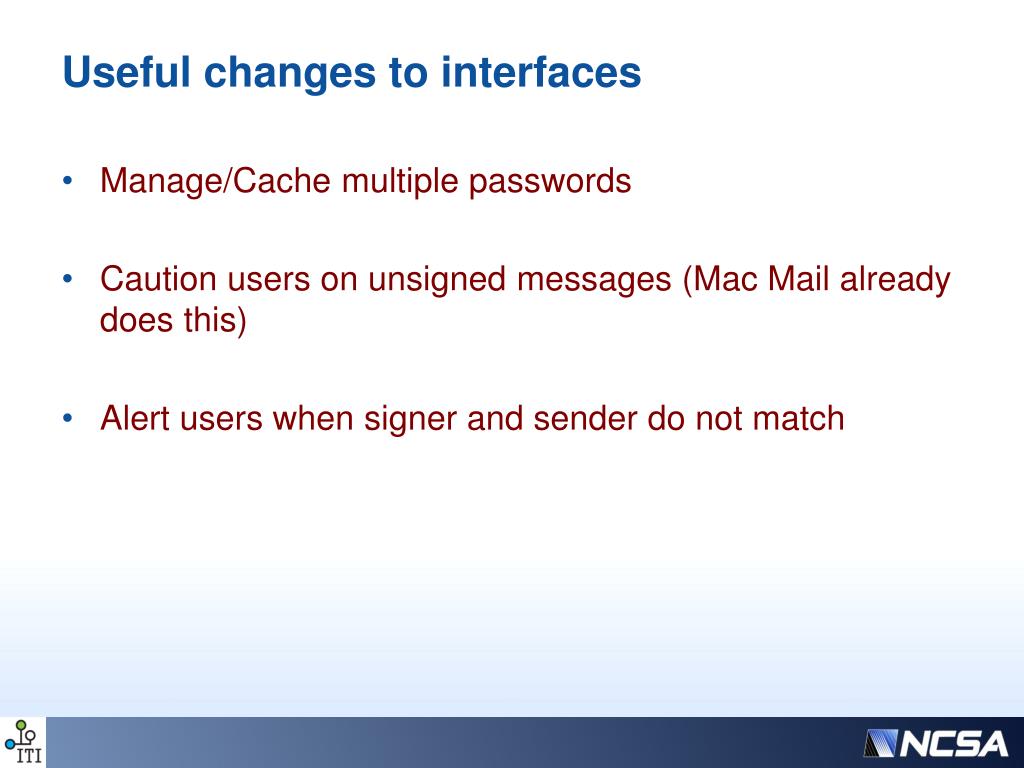 Useful changes to interfaces

• Manage/Cache multiple passwords

• Caution users on unsigned messages (Mac Mail already does this)

• Alert users when signer and sender do not match

ITI

NCSA